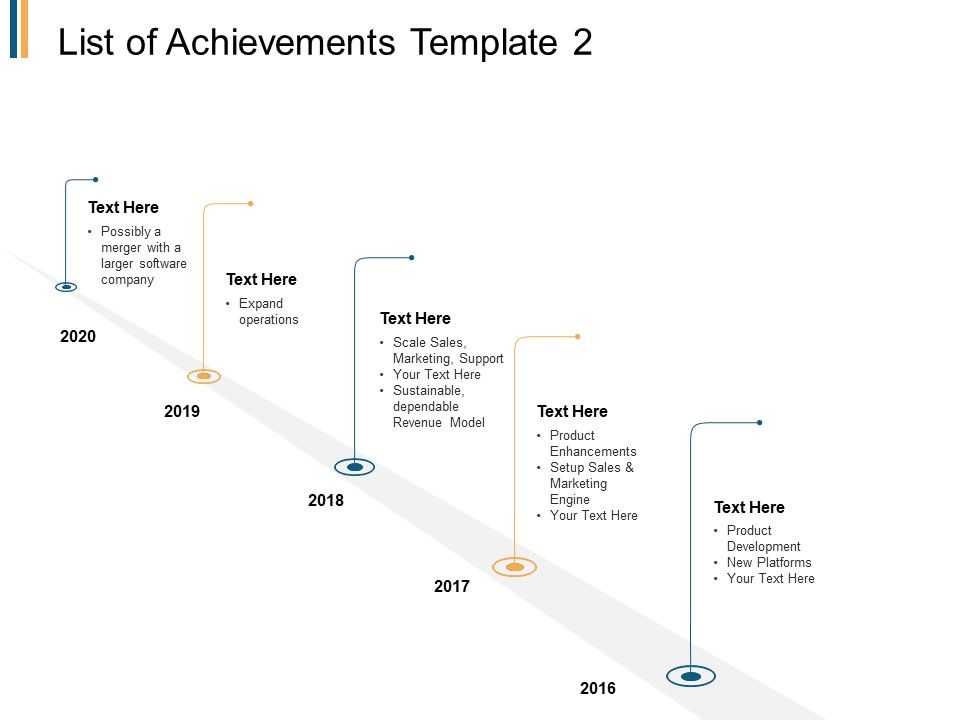 List of Achievements Template 2

Text Here
• Possibly a merger with a larger software company

2020

Text Here
• Expand operations

2019

Text Here
• Scale Sales, Marketing, Support
• Your Text Here
• Sustainable, dependable Revenue Model

2018

Text Here
• Product Enhancements
• Setup Sales & Marketing Engine
• Your Text Here

2017

Text Here
• Product Development
• New Platforms
• Your Text Here

2016